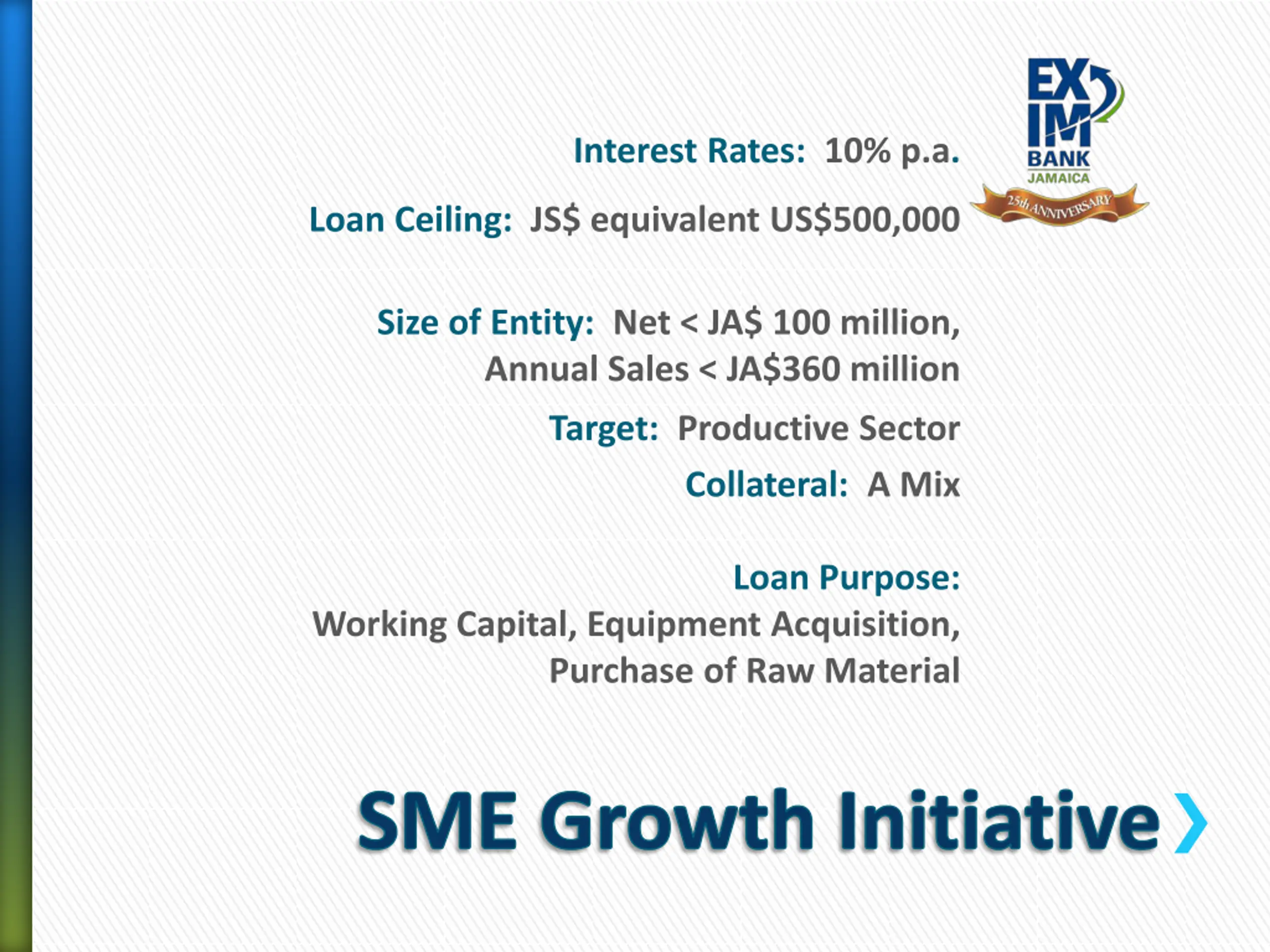 EX IM BANK JAMAICA
25th ANNIVERSARY

Interest Rates: 10% p.a.

Loan Ceiling: JS$ equivalent US$500,000

Size of Entity: Net < JA$ 100 million, Annual Sales < JA$360 million

Target: Productive Sector

Collateral: A Mix

Loan Purpose:
Working Capital, Equipment Acquisition, Purchase of Raw Material

SME Growth Initiative